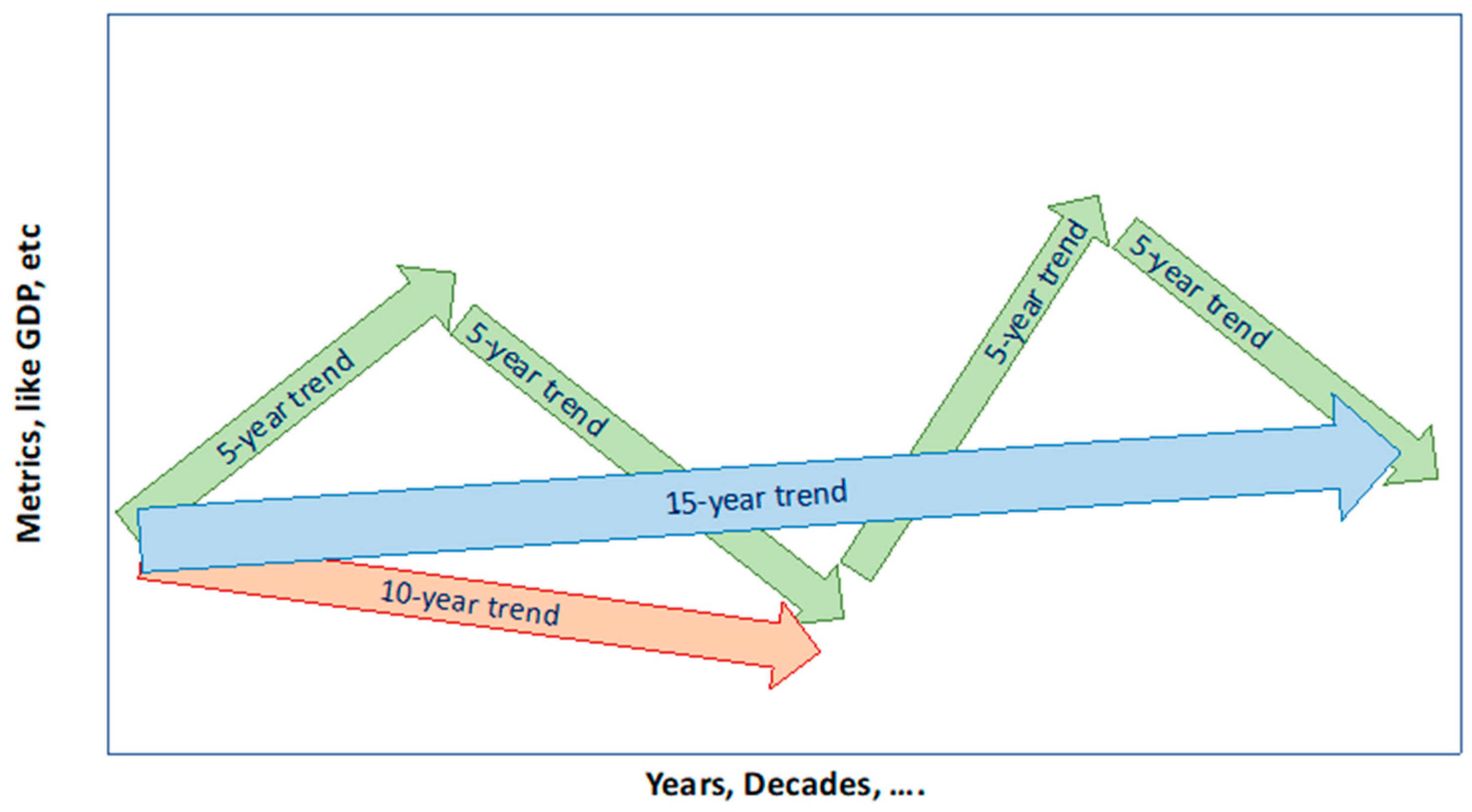 Metrics, like GDP, etc

5-year trend

5-year trend

5-year trend

5-year trend

15-year trend

10-year trend

Years, Decades, ….